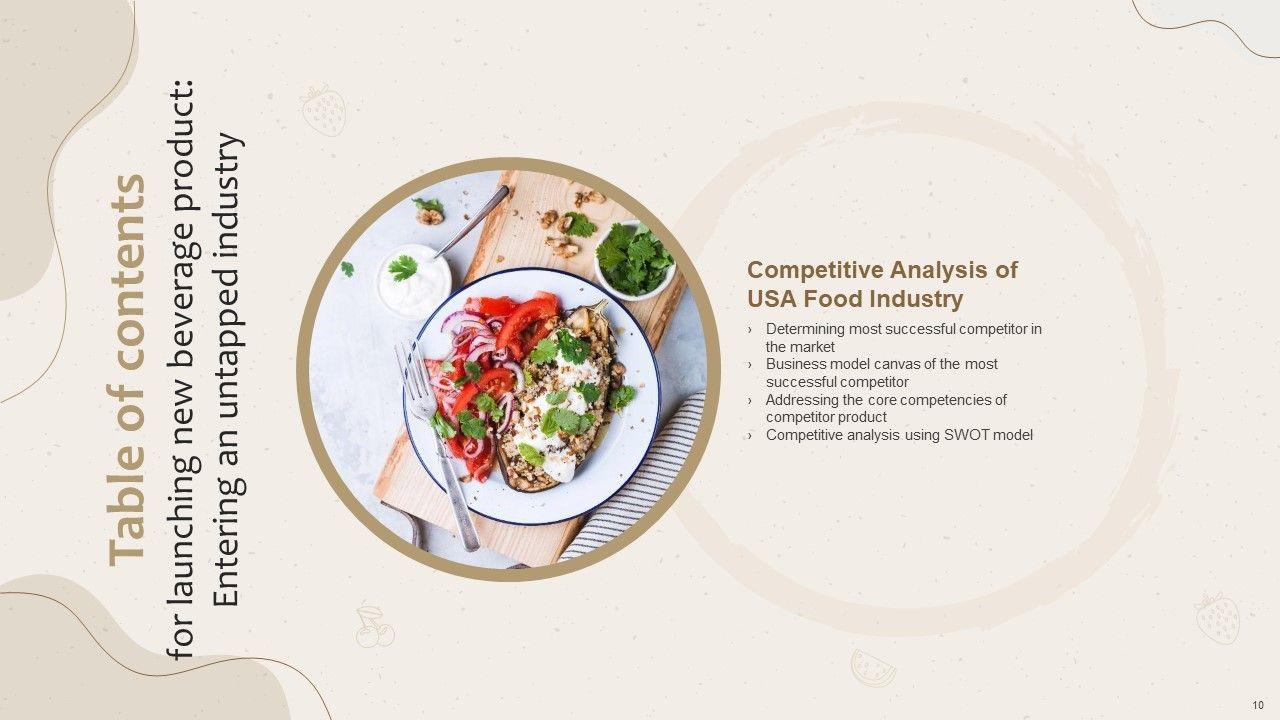 Table of contents for launching new beverage product: Entering an untapped industry

Competitive Analysis of USA Food Industry

› Determining most successful competitor in the market
› Business model canvas of the most successful competitor
› Addressing the core competencies of competitor product
› Competitive analysis using SWOT model

10